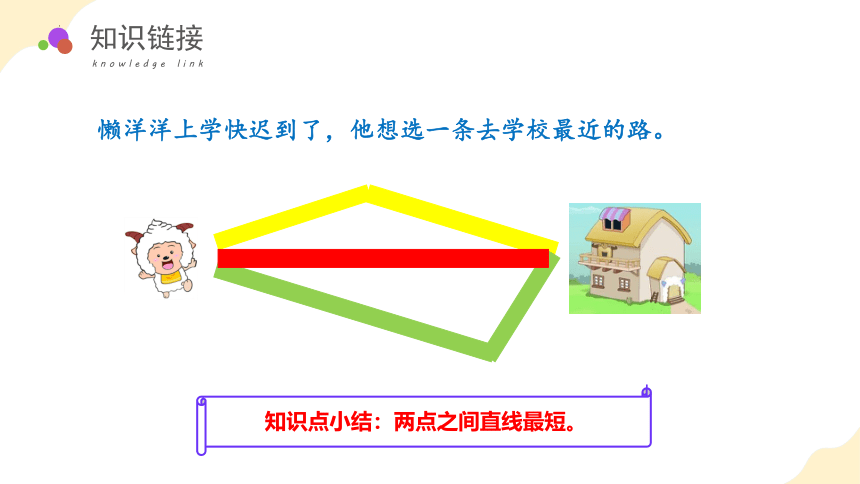 知识链接
knowledge link

懒洋洋上学快迟到了，他想选一条去学校最近的路。

知识点小结：两点之间直线最短。